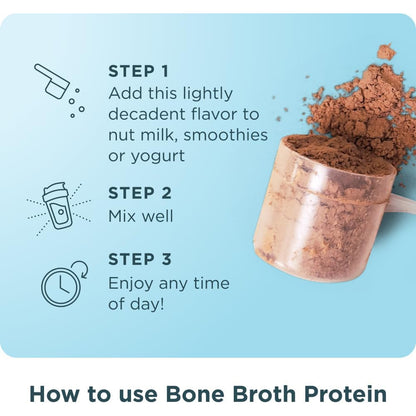 STEP 1
Add this lightly decadent flavor to nut milk, smoothies or yogurt

STEP 2
Mix well

STEP 3
Enjoy any time of day!

How to use Bone Broth Protein